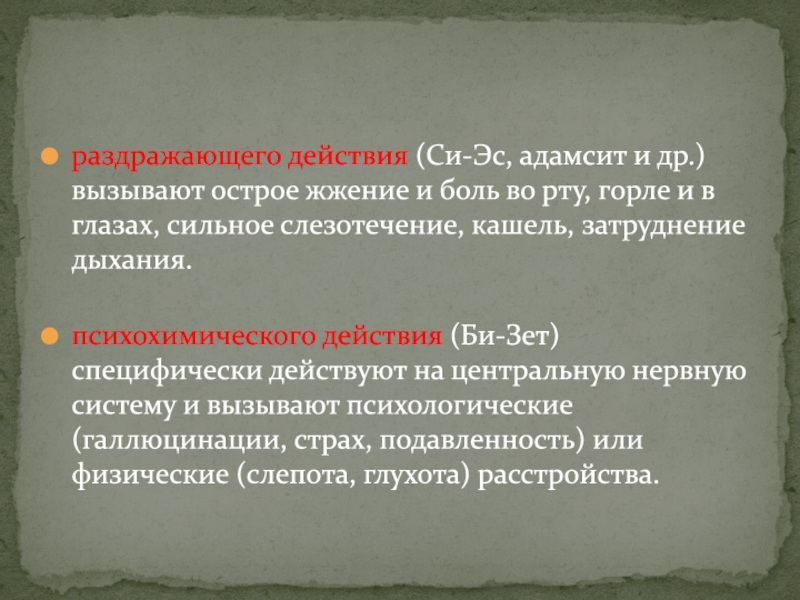 раздражающего действия (Си-Эс, адамсит и др.) вызывают острое жжение и боль во рту, горле и в глазах, сильное слезотечение, кашель, затруднение дыхания.

психохимического действия (Би-Зет) специфически действуют на центральную нервную систему и вызывают психологические (галлюцинации, страх, подавленность) или физические (слепота, глухота) расстройства.